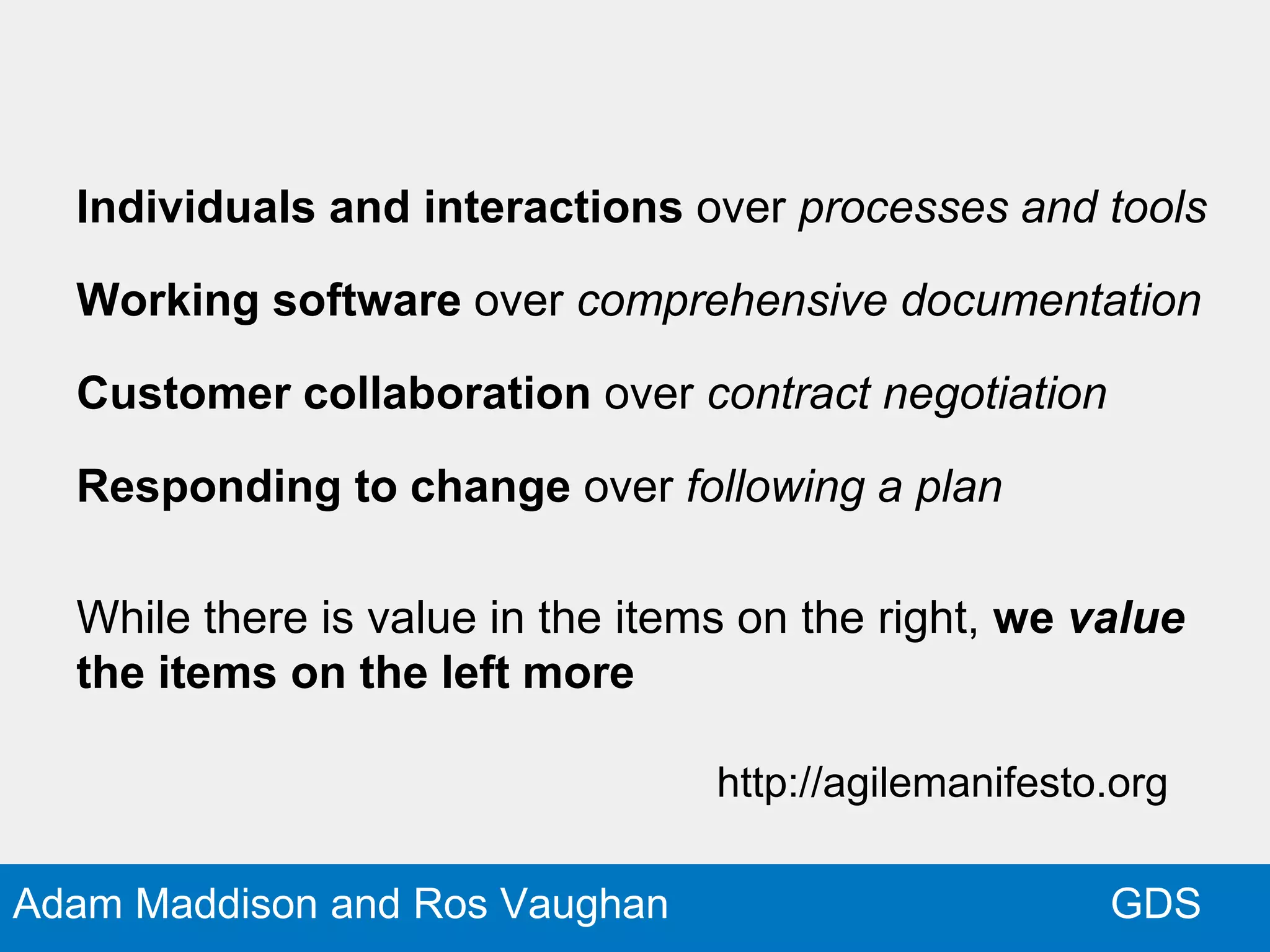 Individuals and interactions over processes and tools

Working software over comprehensive documentation

Customer collaboration over contract negotiation

Responding to change over following a plan

While there is value in the items on the right, we value the items on the left more

http://agilemanifesto.org

Adam Maddison and Ros Vaughan

GDS